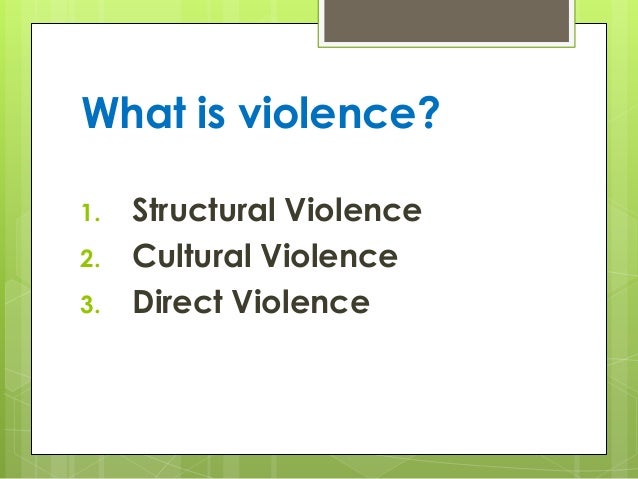 What is violence?

1. Structural Violence
2. Cultural Violence
3. Direct Violence